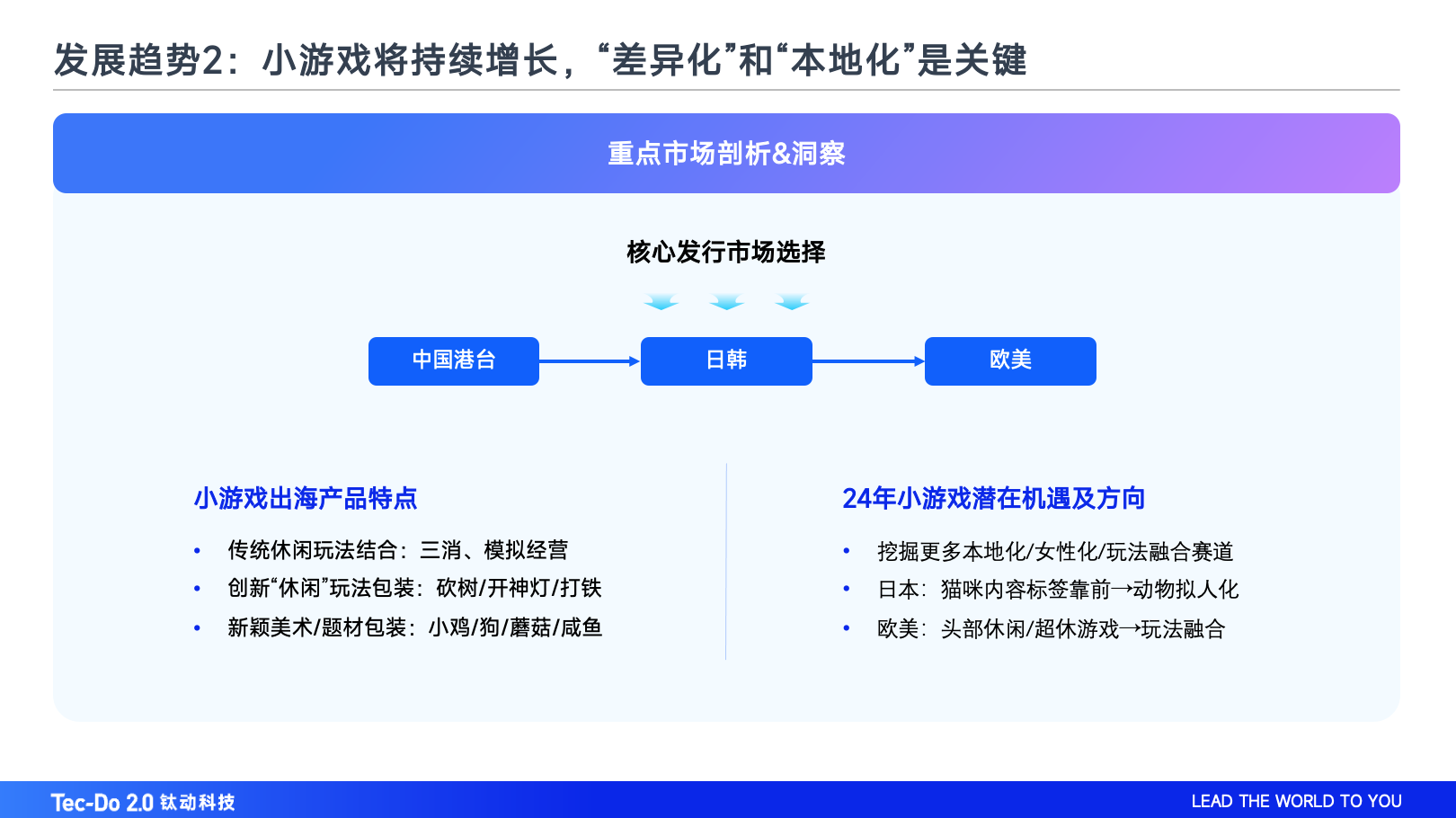 发展趋势2：小游戏将持续增长，“差异化”和“本地化”是关键

重点市场剖析&洞察

核心发行市场选择

中国港台

日韩

欧美

小游戏出海产品特点

• 传统休闲玩法结合：三消、模拟经营
• 创新“休闲”玩法包装：砍树/开神灯/打铁
• 新颖美术/题材包装：小鸡/狗/蘑菇/咸鱼

24年小游戏潜在机遇及方向

• 挖掘更多本地化/女性化/玩法融合赛道
• 日本：猫咪内容标签靠前→动物拟人化
• 欧美：头部休闲/超休游戏→玩法融合

Tec-Do 2.0 钛动科技

LEAD THE WORLD TO YOU